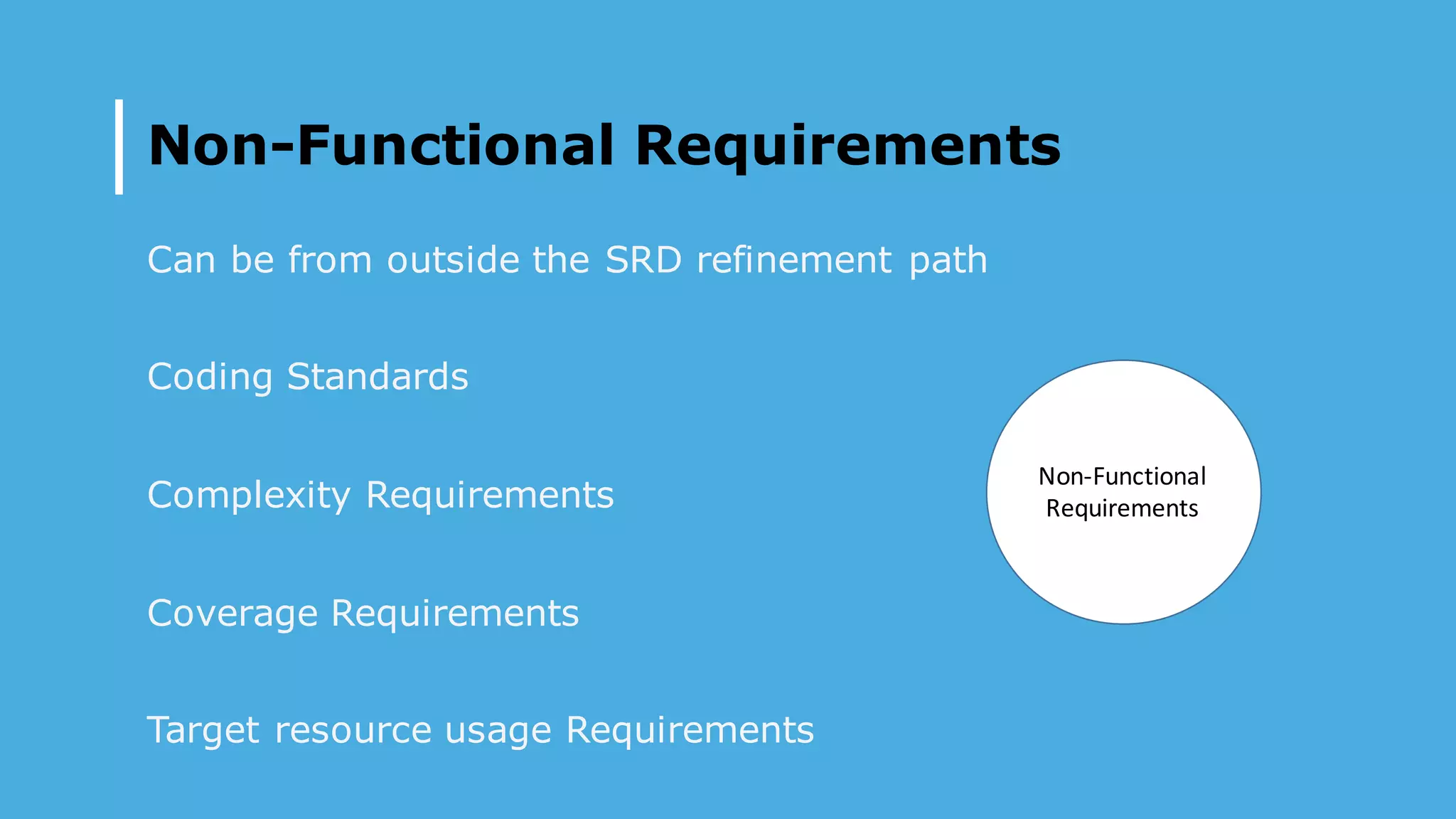 Non-Functional Requirements

Can be from outside the SRD refinement path

Coding Standards

Complexity Requirements

Coverage Requirements

Target resource usage Requirements

Non-Functional Requirements